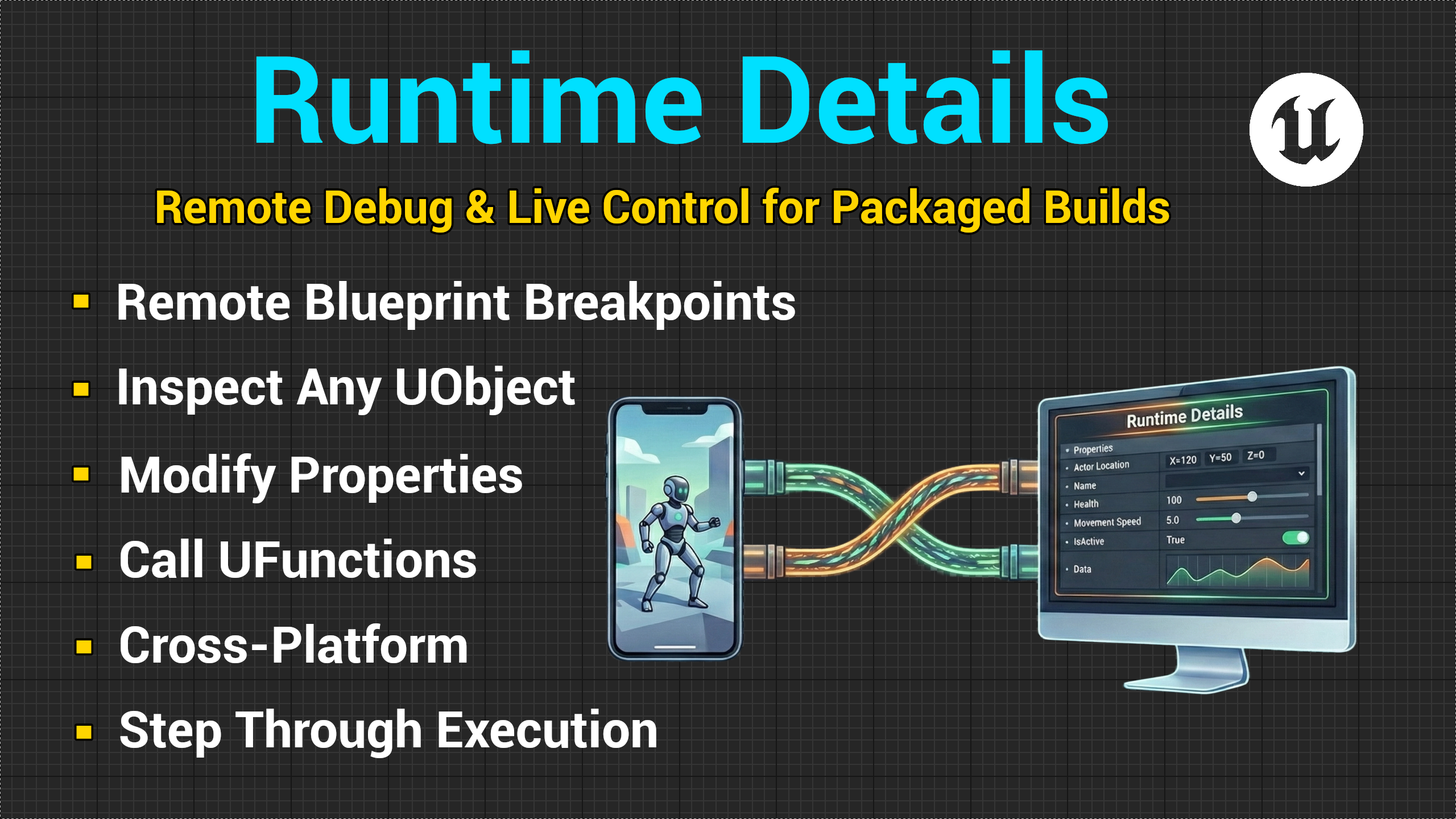 Runtime Details

Remote Debug & Live Control for Packaged Builds

- Remote Blueprint Breakpoints
- Inspect Any UObject
- Modify Properties
- Call UFunctions
- Cross-Platform
- Step Through Execution

Runtime Details

Properties
Actor Location X=120 Y=50 Z=0
Name
Health 100
Movement Speed 5.0
IsActive True
Data